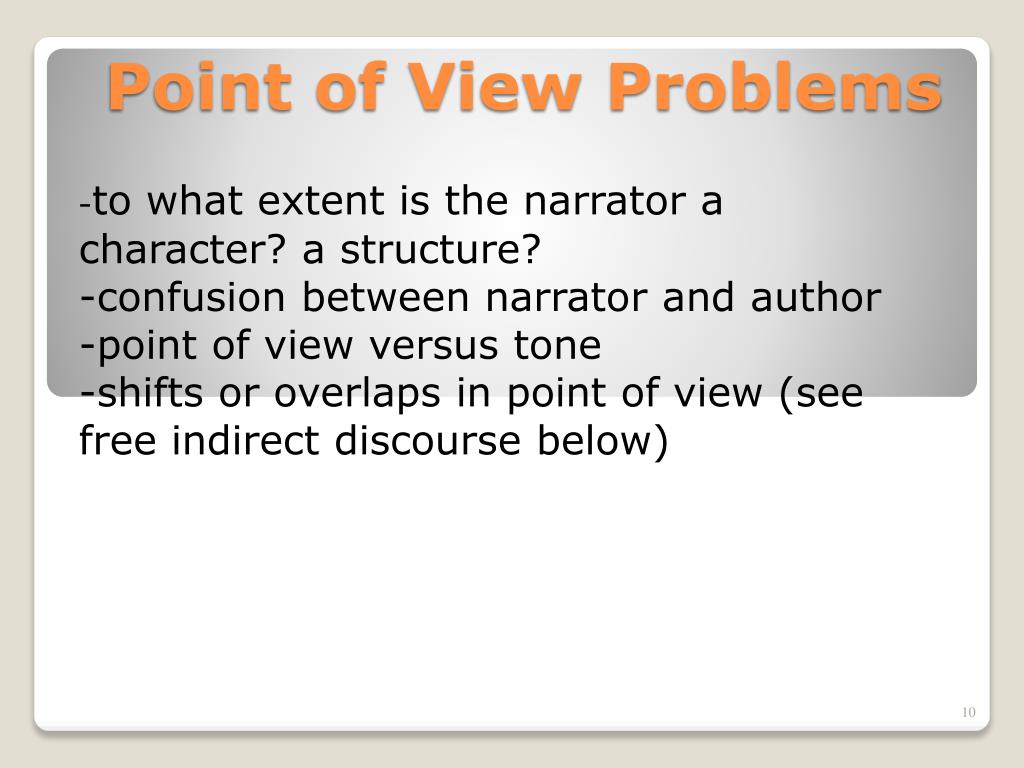 Point of View Problems

-to what extent is the narrator a character? a structure?
-confusion between narrator and author
-point of view versus tone
-shifts or overlaps in point of view (see free indirect discourse below)

10